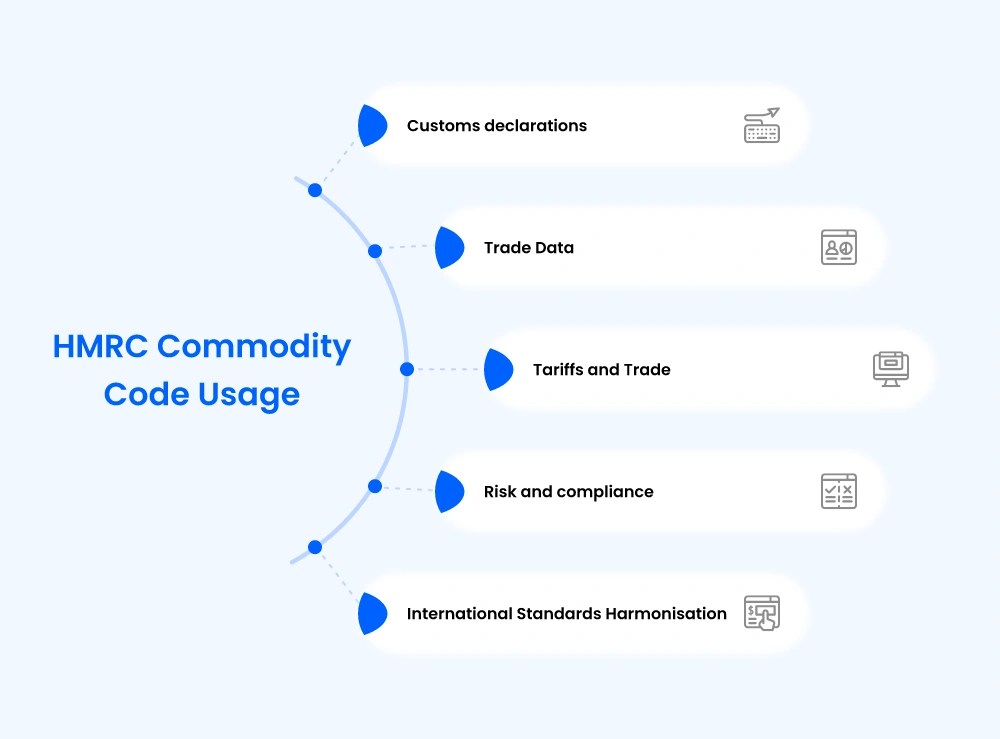 HMRC Commodity Code Usage

Customs declarations

Trade Data

Tariffs and Trade

Risk and compliance

International Standards Harmonisation